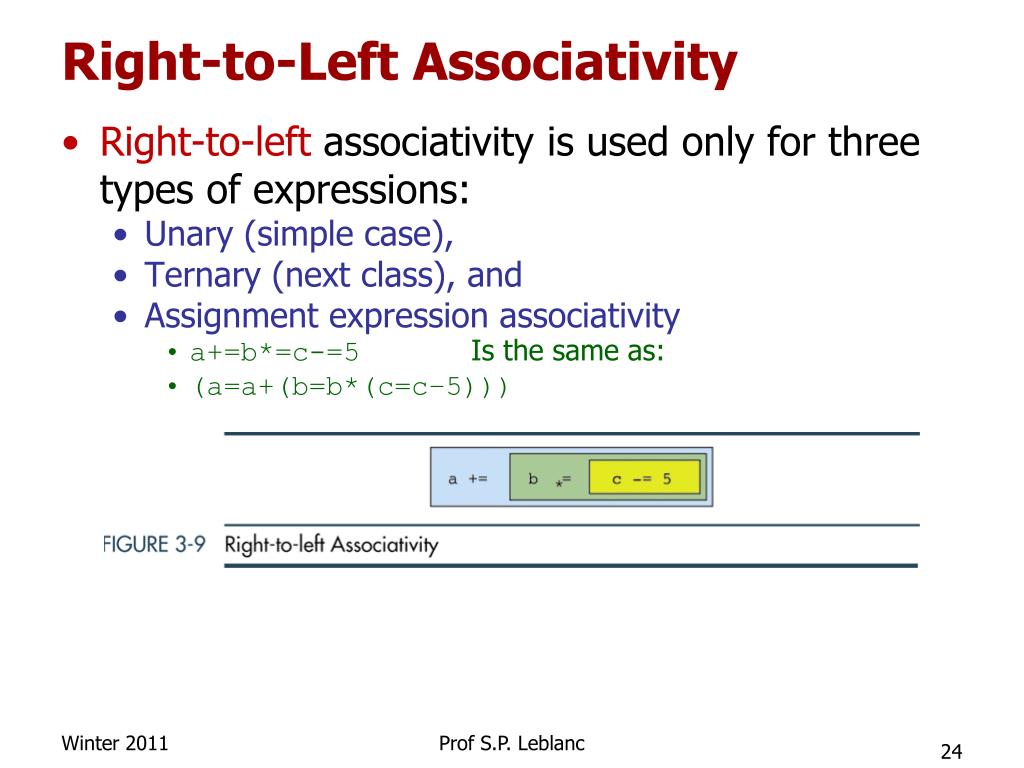 Right-to-Left Associativity

• Right-to-left associativity is used only for three types of expressions:
  • Unary (simple case),
  • Ternary (next class), and
  • Assignment expression associativity
    • a+=b*=c-=5 Is the same as:
    • (a=a+(b=b*(c=c-5)))

a += b *= c -= 5

FIGURE 3-9 Right-to-left Associativity

Winter 2011

Prof S.P. Leblanc

24